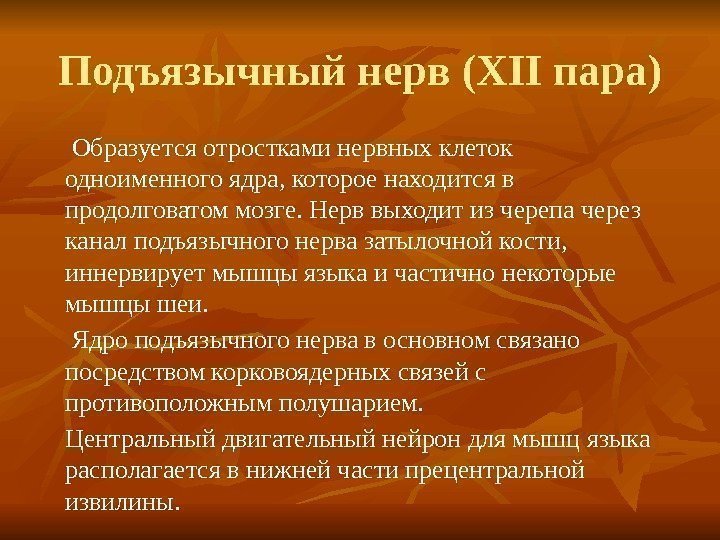 Подъязычный нерв (XII пара)

Образуется отростками нервных клеток одноименного ядра, которое находится в продолговатом мозге. Нерв выходит из черепа через канал подъязычного нерва затылочной кости, иннервирует мышцы языка и частично некоторые мышцы шеи.

Ядро подъязычного нерва в основном связано посредством корковоядерных связей с противоположным полушарием.

Центральный двигательный нейрон для мышц языка располагается в нижней части прецентральной извилины.